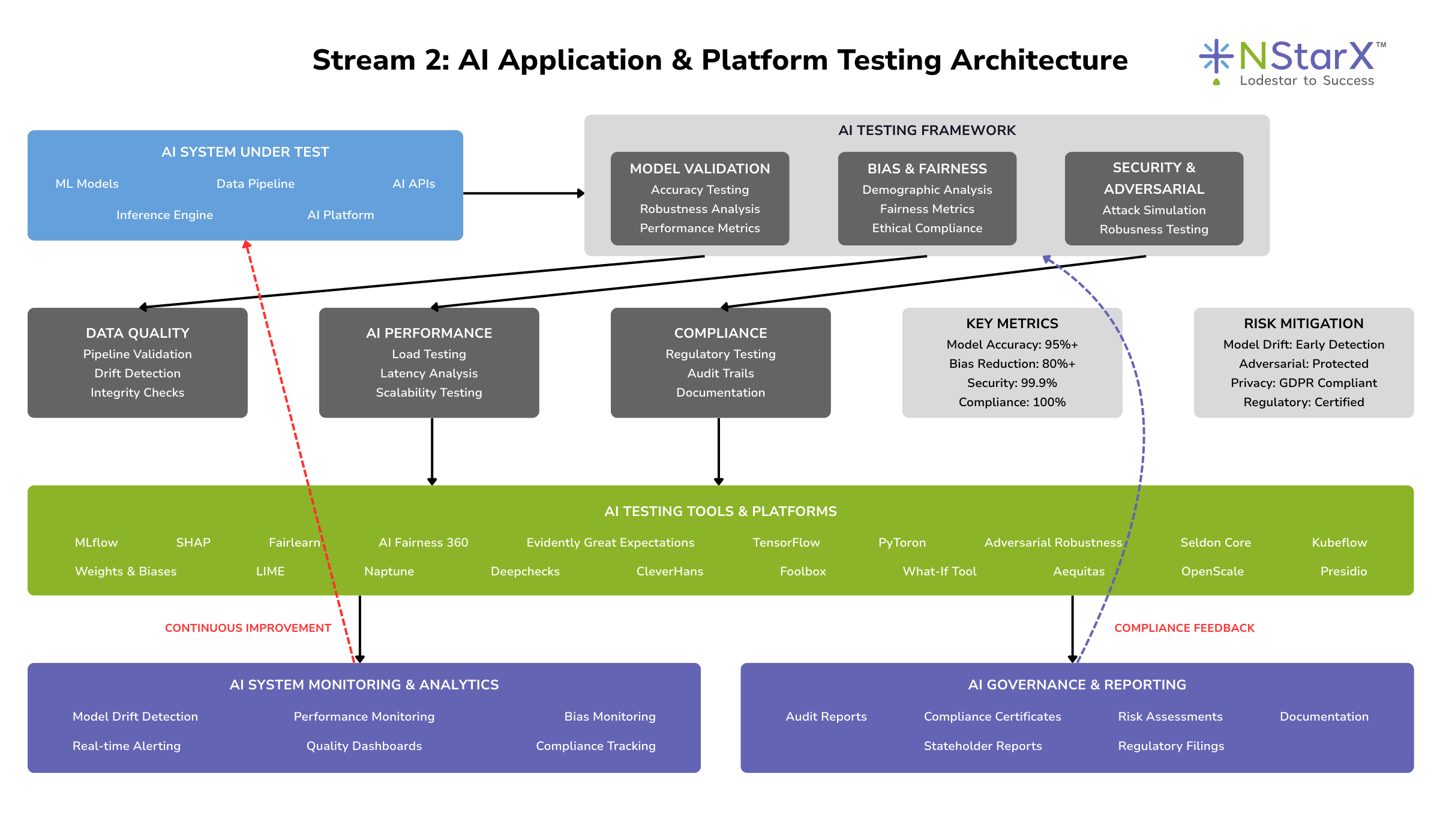 Stream 2: AI Application & Platform Testing Architecture

NStarX™
Lodestar to Success

AI SYSTEM UNDER TEST
ML Models Data Pipeline AI APIs
Inference Engine AI Platform

AI TESTING FRAMEWORK

MODEL VALIDATION
Accuracy Testing
Robustness Analysis
Performance Metrics

BIAS & FAIRNESS
Demographic Analysis
Fairness Metrics
Ethical Compliance

SECURITY & ADVERSARIAL
Attack Simulation
Robusness Testing

DATA QUALITY
Pipeline Validation
Drift Detection
Integrity Checks

AI PERFORMANCE
Load Testing
Latency Analysis
Scalability Testing

COMPLIANCE
Regulatory Testing
Audit Trails
Documentation

KEY METRICS
Model Accuracy: 95%+
Bias Reduction: 80%+
Security: 99.9%
Compliance: 100%

RISK MITIGATION
Model Drift: Early Detection
Adversarial: Protected
Privacy: GDPR Compliant
Regulatory: Certified

AI TESTING TOOLS & PLATFORMS
MLflow SHAP Fairlearn AI Fairness 360 Evidently Great Expectations TensorFlow PyToron Adversarial Robustness Seldon Core Kubeflow
Weights & Biases LIME Naptune Deepchecks CleverHans Foolbox What-If Tool Aequitas OpenScale Presidio

CONTINUOUS IMPROVEMENT

COMPLIANCE FEEDBACK

AI SYSTEM MONITORING & ANALYTICS
Model Drift Detection Performance Monitoring Bias Monitoring
Real-time Alerting Quality Dashboards Compliance Tracking

AI GOVERNANCE & REPORTING
Audit Reports Compliance Certificates Risk Assessments Documentation
Stateholder Reports Regulatory Filings